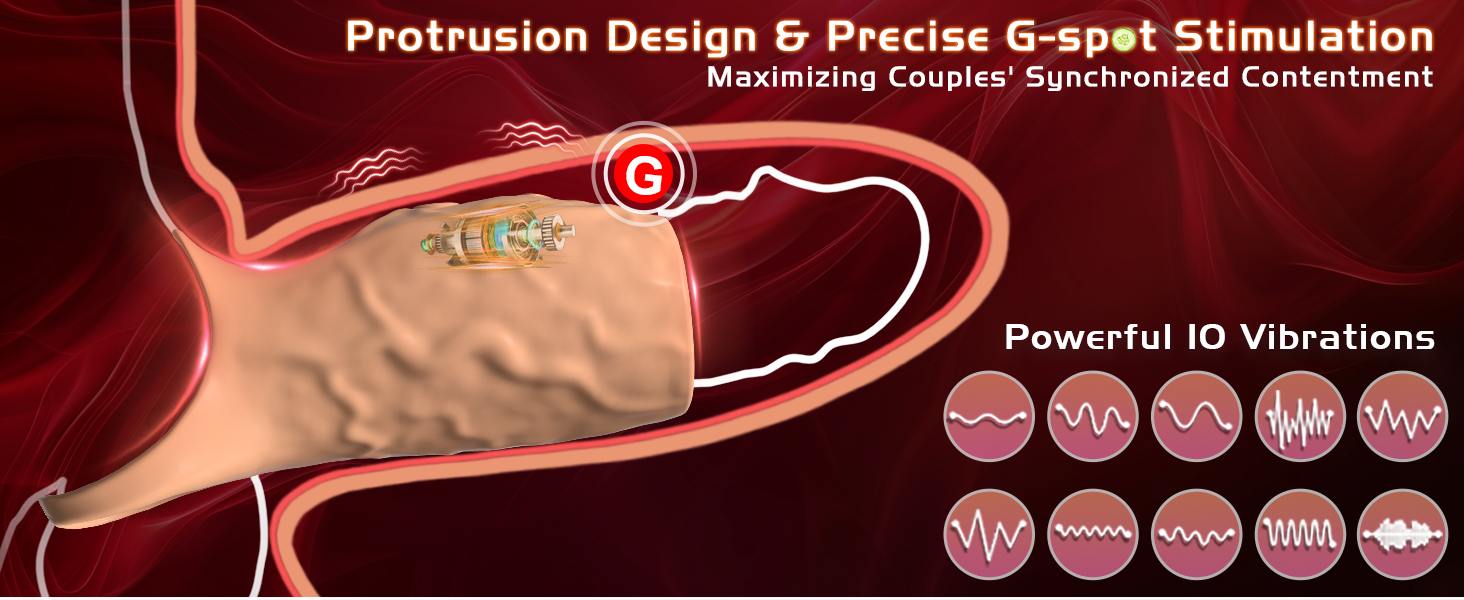 Protrusion Design & Precise G-spot Stimulation
Maximizing Couples' Synchronized Contentment

G

Powerful 10 Vibrations